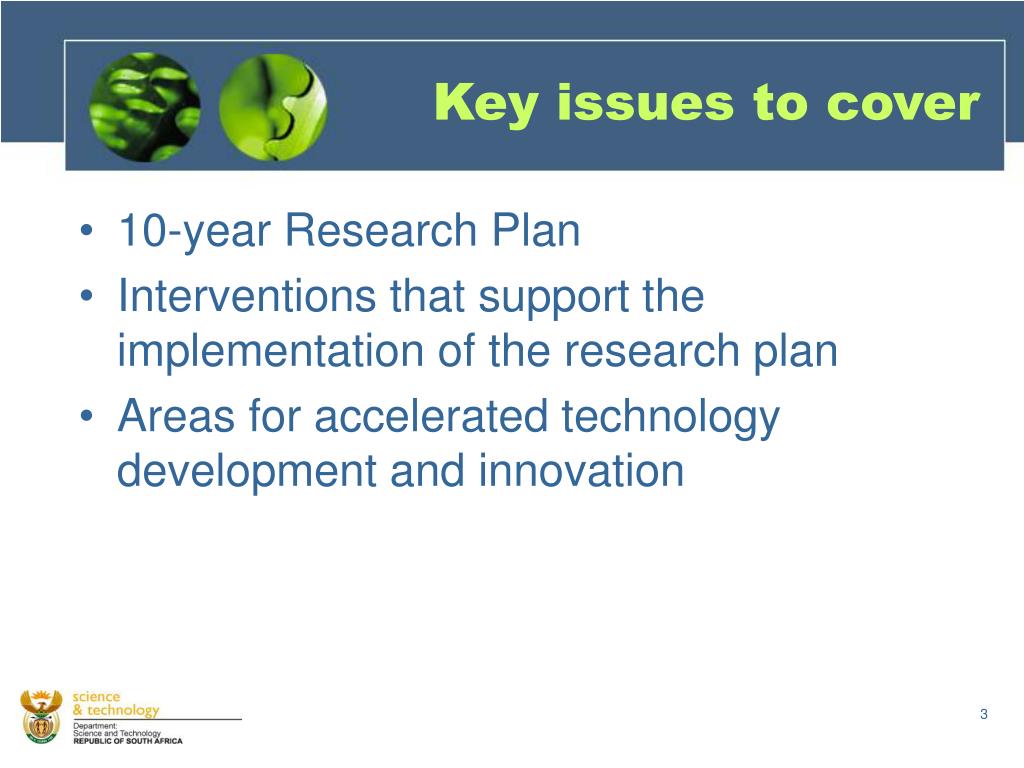 Key issues to cover

• 10-year Research Plan
• Interventions that support the implementation of the research plan
• Areas for accelerated technology development and innovation

science
& technology
Department:
Science and Technology
REPUBLIC OF SOUTH AFRICA

3